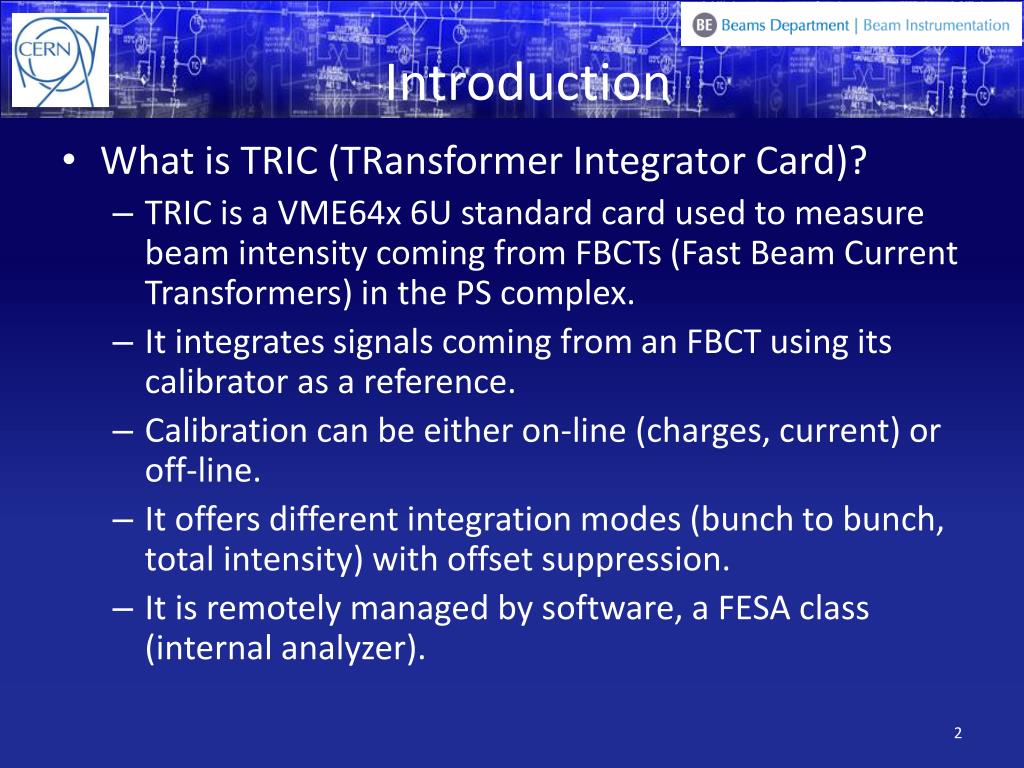 CERN

BE Beams Department | Beam Instrumentation

Introduction

• What is TRIC (TRansformer Integrator Card)?
– TRIC is a VME64x 6U standard card used to measure beam intensity coming from FBCTs (Fast Beam Current Transformers) in the PS complex.
– It integrates signals coming from an FBCT using its calibrator as a reference.
– Calibration can be either on-line (charges, current) or off-line.
– It offers different integration modes (bunch to bunch, total intensity) with offset suppression.
– It is remotely managed by software, a FESA class (internal analyzer).

2